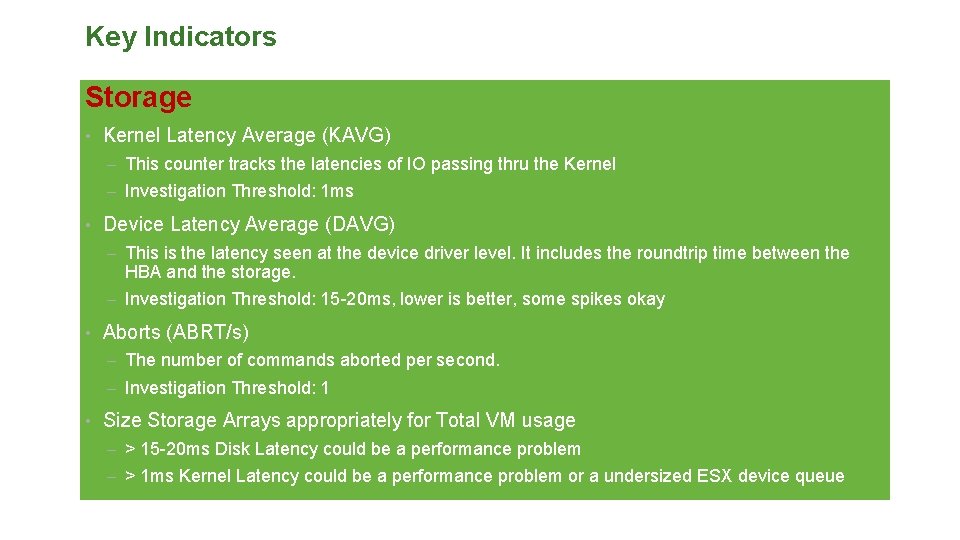 Key Indicators

Storage

• Kernel Latency Average (KAVG)
– This counter tracks the latencies of IO passing thru the Kernel
– Investigation Threshold: 1ms

• Device Latency Average (DAVG)
– This is the latency seen at the device driver level. It includes the roundtrip time between the HBA and the storage.
– Investigation Threshold: 15-20ms, lower is better, some spikes okay

• Aborts (ABRT/s)
– The number of commands aborted per second.
– Investigation Threshold: 1

• Size Storage Arrays appropriately for Total VM usage
– > 15-20ms Disk Latency could be a performance problem
– > 1ms Kernel Latency could be a performance problem or a undersized ESX device queue